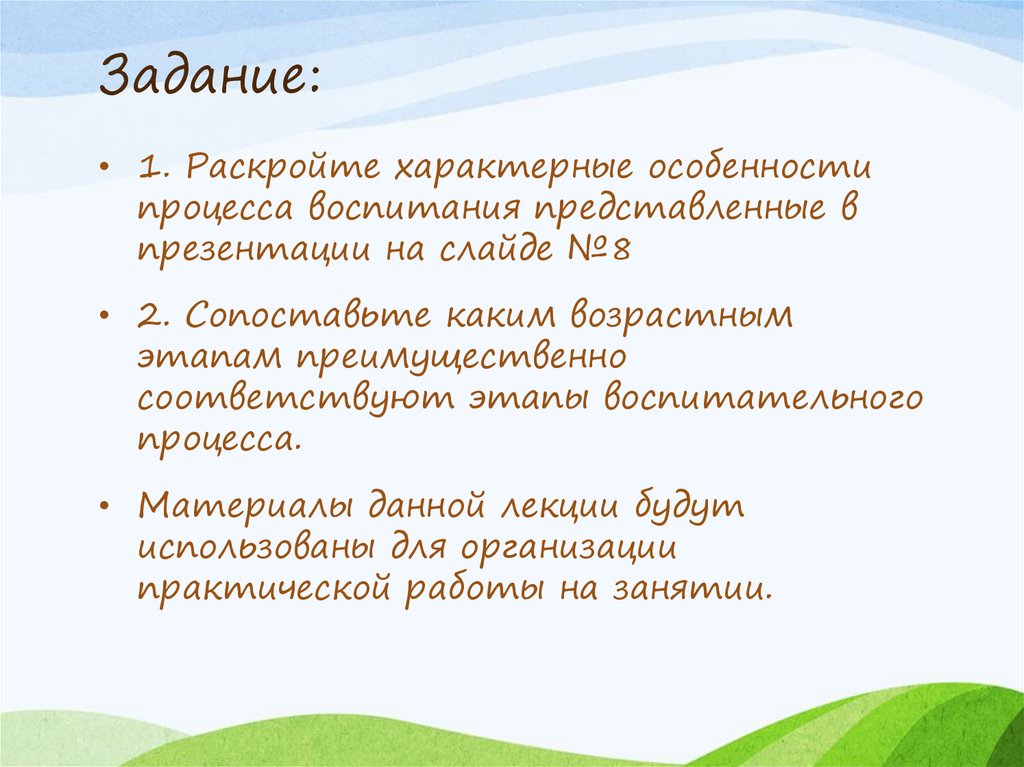 Задание:

• 1. Раскройте характерные особенности процесса воспитания представленные в презентации на слайде №8

• 2. Сопоставьте каким возрастным этапам преимущественно соответствуют этапы воспитательного процесса.

• Материалы данной лекции будут использованы для организации практической работы на занятии.